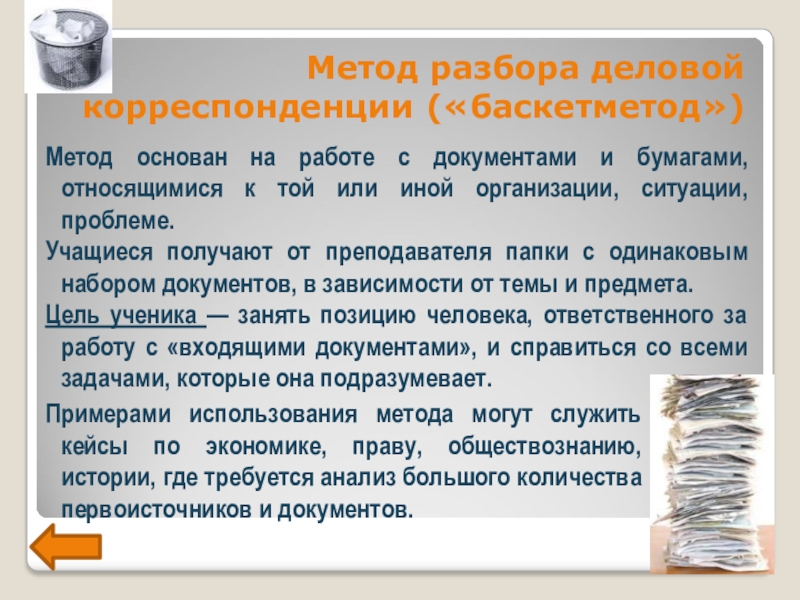 Метод разбора деловой корреспонденции («баскетметод»)

Метод основан на работе с документами и бумагами, относящимися к той или иной организации, ситуации, проблеме.

Учащиеся получают от преподавателя папки с одинаковым набором документов, в зависимости от темы и предмета.

Цель ученика — занять позицию человека, ответственного за работу с «входящими документами», и справиться со всеми задачами, которые она подразумевает.

Примерами использования метода могут служить кейсы по экономике, праву, обществознанию, истории, где требуется анализ большого количества первоисточников и документов.